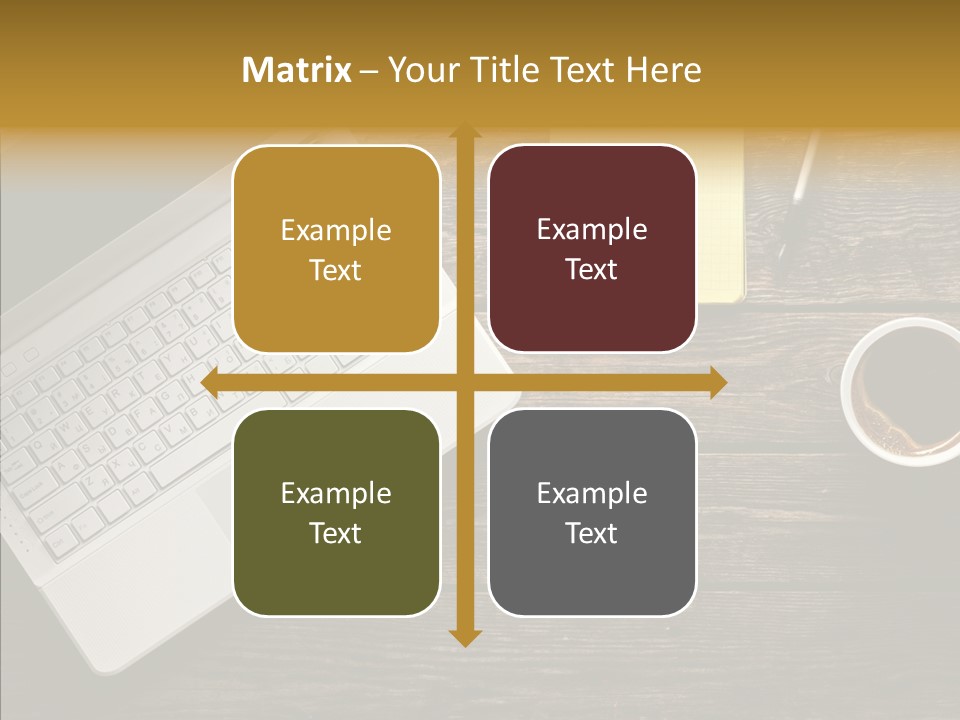 Matrix – Your Title Text Here

Example Text

Example Text

Example Text

Example Text